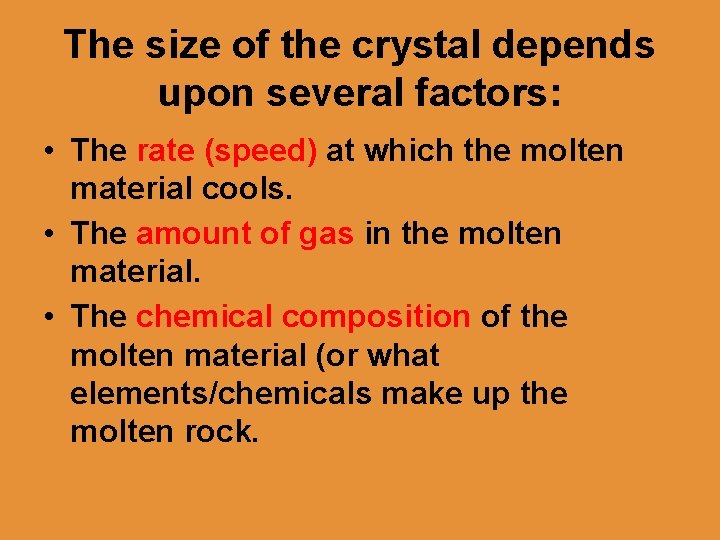 The size of the crystal depends upon several factors:

• The rate (speed) at which the molten material cools.

• The amount of gas in the molten material.

• The chemical composition of the molten material (or what elements/chemicals make up the molten rock.